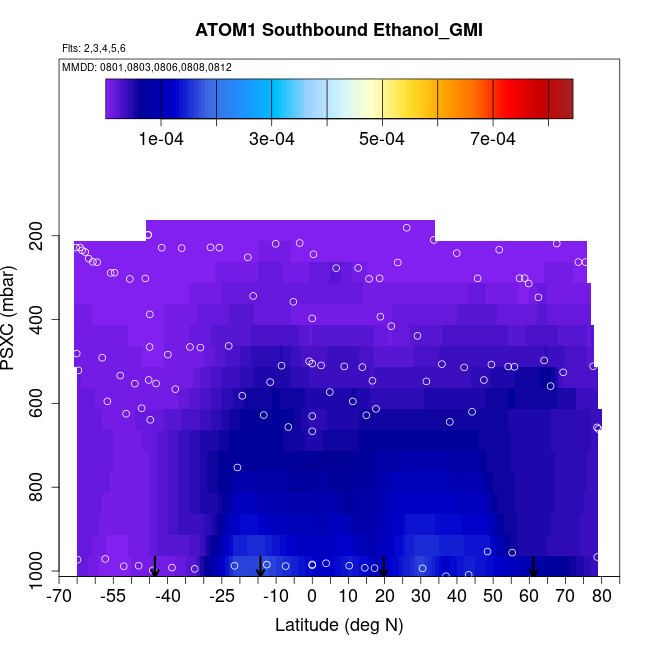 ATOM1 Southbound Ethanol_GMI

Flts: 2,3,4,5,6

MMDD: 0801,0803,0806,0808,0812

1e-04
3e-04
5e-04
7e-04

PSXC (mbar)

200
400
600
800
1000

-70 -55 -40 -25 -10 0 10 20 30 40 50 60 70 80

Latitude (deg N)